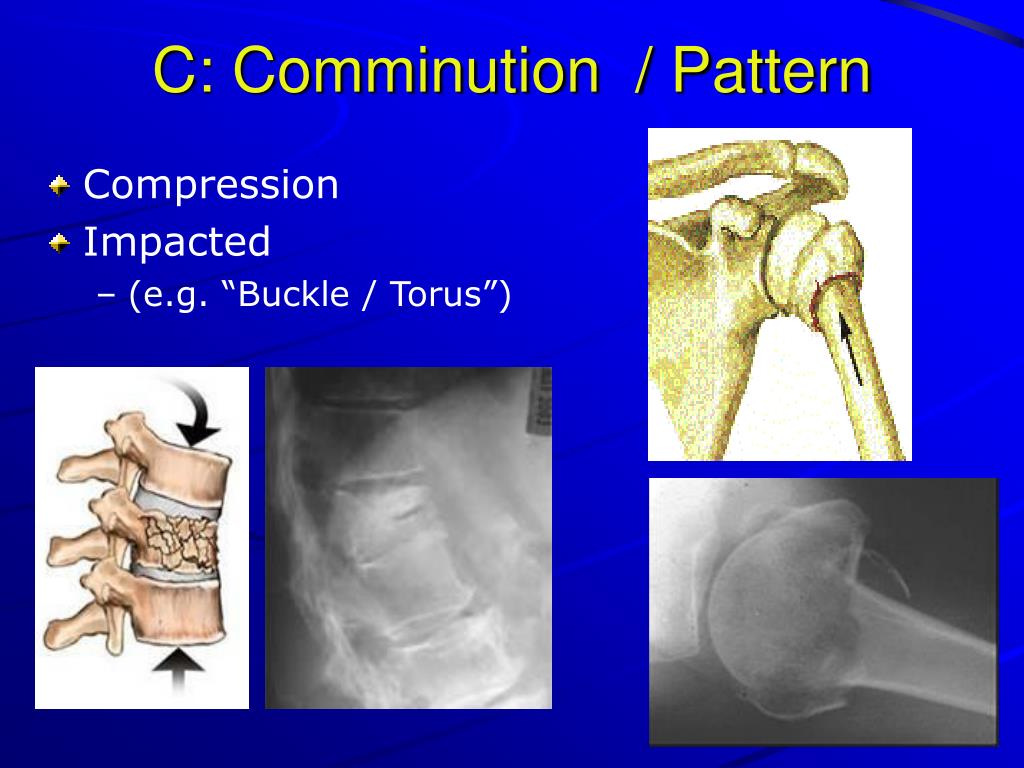 C: Comminution / Pattern

Compression

Impacted

– (e.g. “Buckle / Torus”)